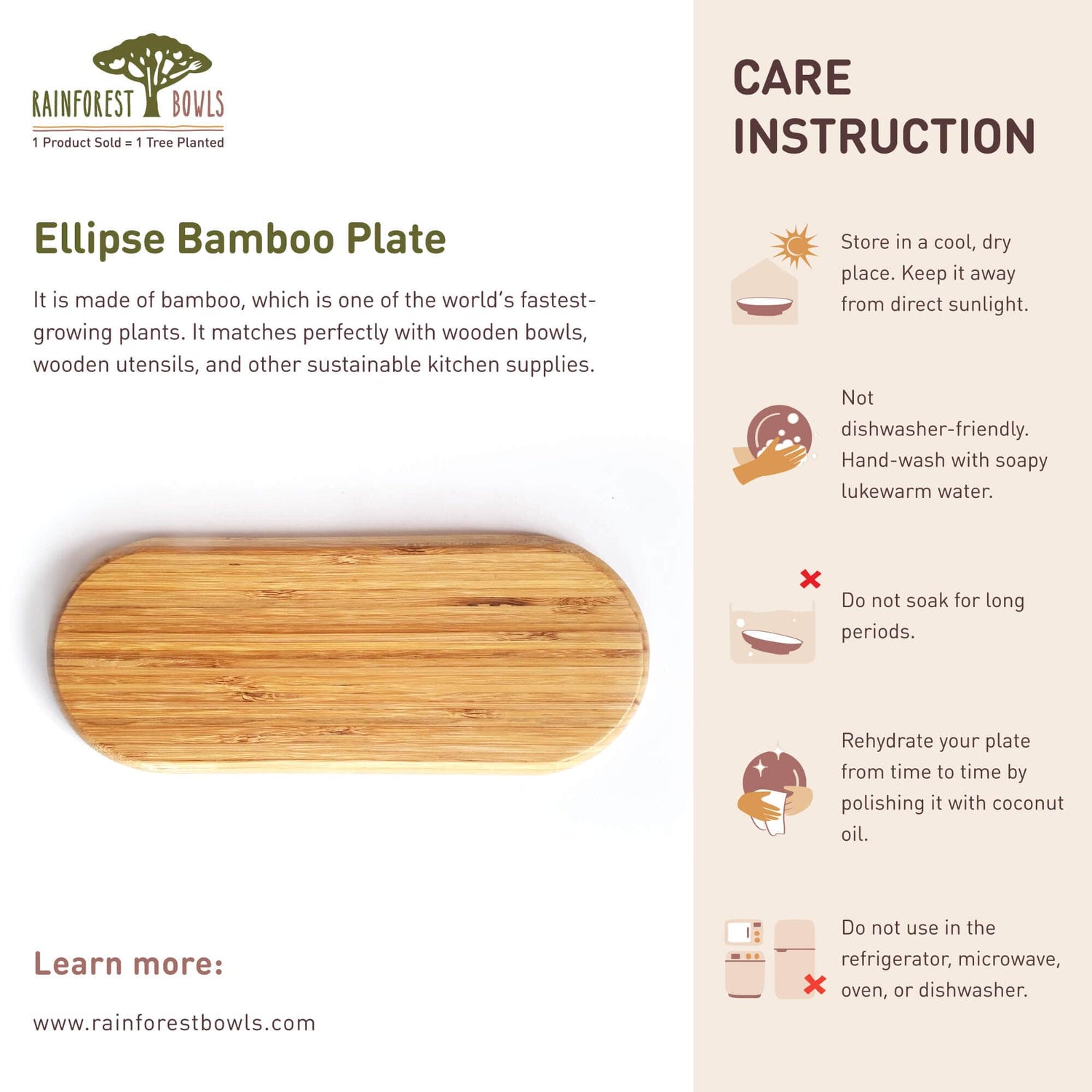 RAINFOREST BOWLS
1 Product Sold = 1 Tree Planted

Ellipse Bamboo Plate

It is made of bamboo, which is one of the world's fastest-growing plants. It matches perfectly with wooden bowls, wooden utensils, and other sustainable kitchen supplies.

Learn more:

www.rainforestbowls.com

CARE INSTRUCTION

Store in a cool, dry place. Keep it away from direct sunlight.

Not dishwasher-friendly. Hand-wash with soapy lukewarm water.

Do not soak for long periods.

Rehydrate your plate from time to time by polishing it with coconut oil.

Do not use in the refrigerator, microwave, oven, or dishwasher.